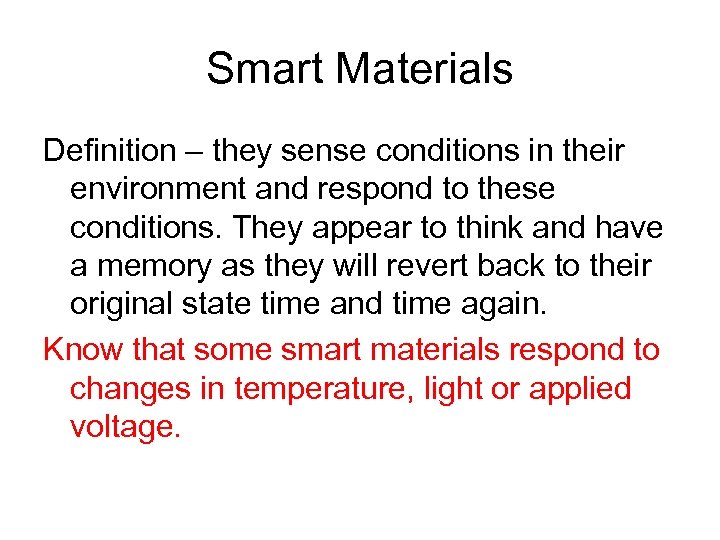 Smart Materials

Definition – they sense conditions in their environment and respond to these conditions. They appear to think and have a memory as they will revert back to their original state time and time again.

Know that some smart materials respond to changes in temperature, light or applied voltage.